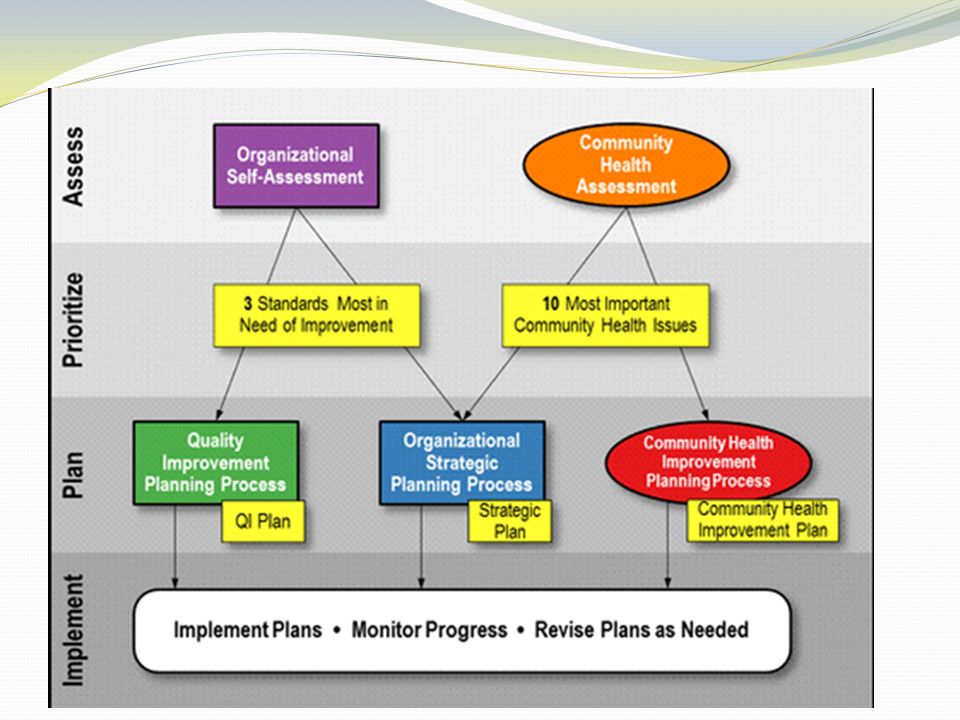 Assess

Organizational Self-Assessment

Community Health Assessment

Prioritize

3 Standards Most in Need of Improvement

10 Most Important Community Health Issues

Plan

Quality Improvement Planning Process

QI Plan

Organizational Strategic Planning Process

Strategic Plan

Community Health Improvement Planning Process

Community Health Improvement Plan

Implement

Implement Plans • Monitor Progress • Revise Plans as Needed